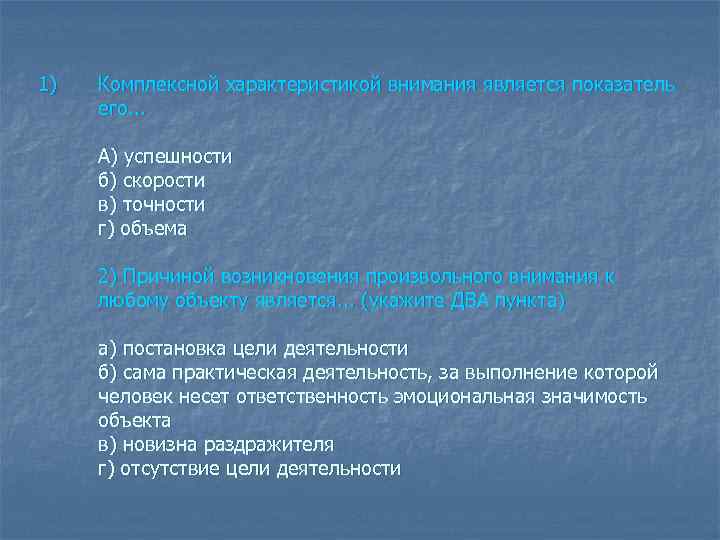 1) Комплексной характеристикой внимания является показатель его...

А) успешности
б) скорости
в) точности
г) объема

2) Причиной возникновения произвольного внимания к любому объекту является... (укажите ДВА пункта)

а) постановка цели деятельности
б) сама практическая деятельность, за выполнение которой человек несет ответственность эмоциональная значимость объекта
в) новизна раздражителя
г) отсутствие цели деятельности